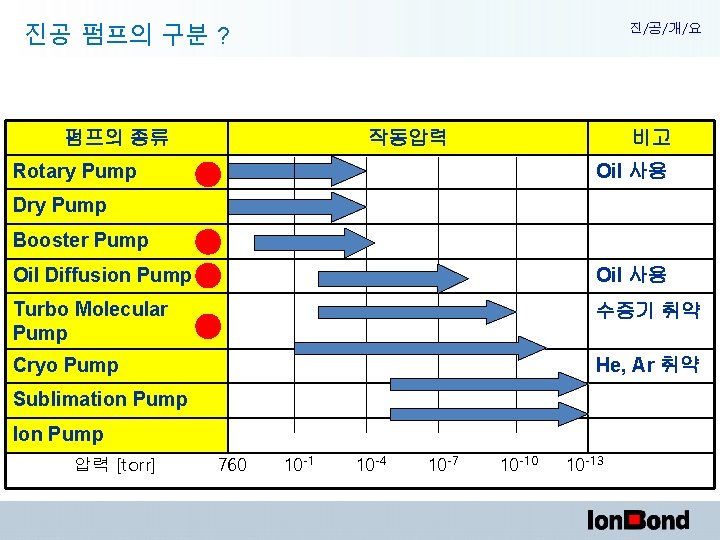 진공 펌프의 구분 ?

진/공/개/요

| 펌프의 종류 | 작동압력 | 비고 |
|---|---|---|
| Rotary Pump | | Oil 사용 |
| Dry Pump | | |
| Booster Pump | | |
| Oil Diffusion Pump | | Oil 사용 |
| Turbo Molecular Pump | | 수증기 취약 |
| Cryo Pump | | He, Ar 취약 |
| Sublimation Pump | | |
| Ion Pump | | |
| 압력 [torr] | 760 $10^{-1}$ $10^{-4}$ $10^{-7}$ $10^{-10}$ $10^{-13}$ | |

IonBond